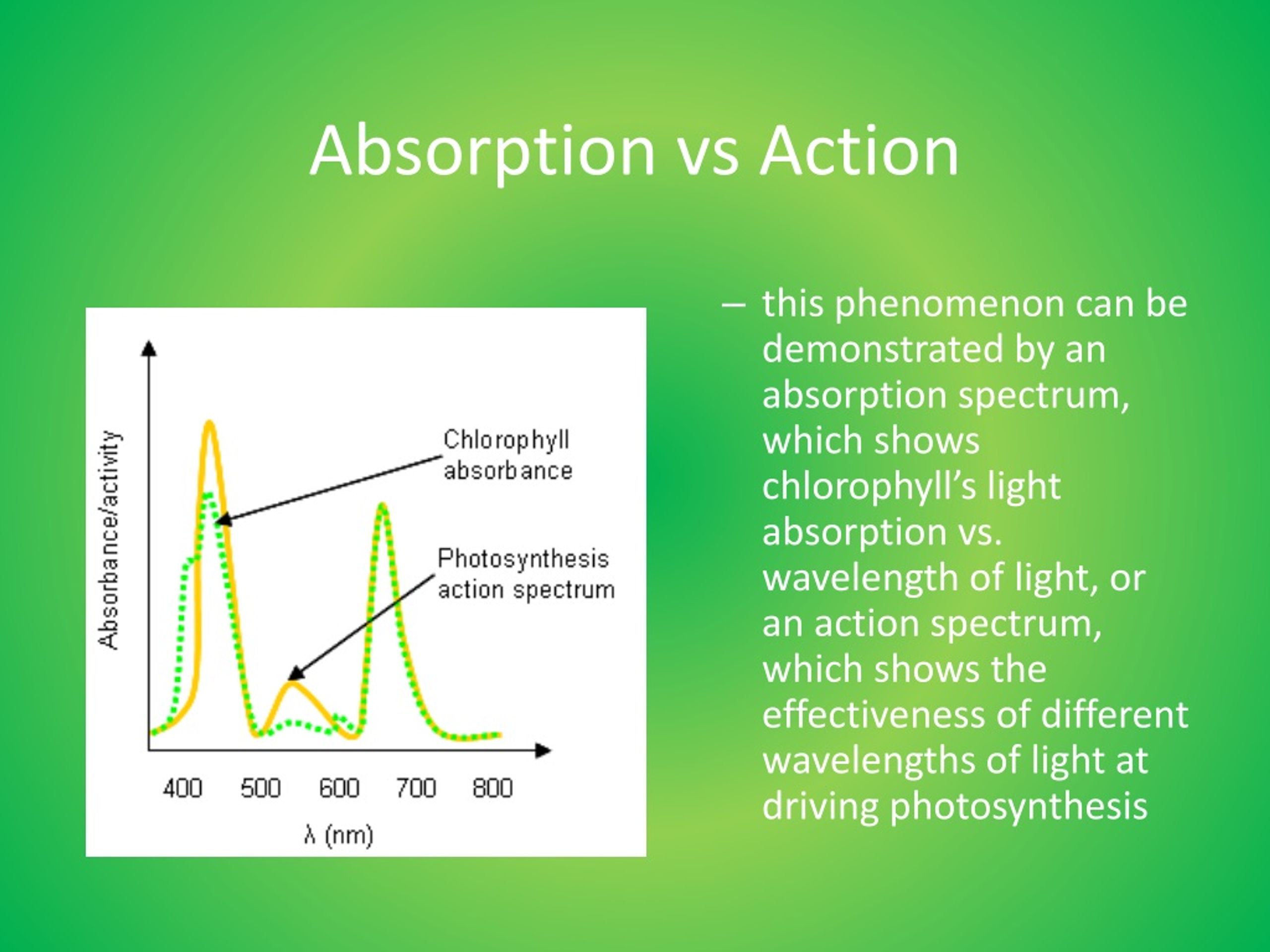 Absorption vs Action

Absorbance/activity

Chlorophyll absorbance

Photosynthesis action spectrum

400 500 600 700 800

λ (nm)

– this phenomenon can be demonstrated by an absorption spectrum, which shows chlorophyll's light absorption vs. wavelength of light, or an action spectrum, which shows the effectiveness of different wavelengths of light at driving photosynthesis